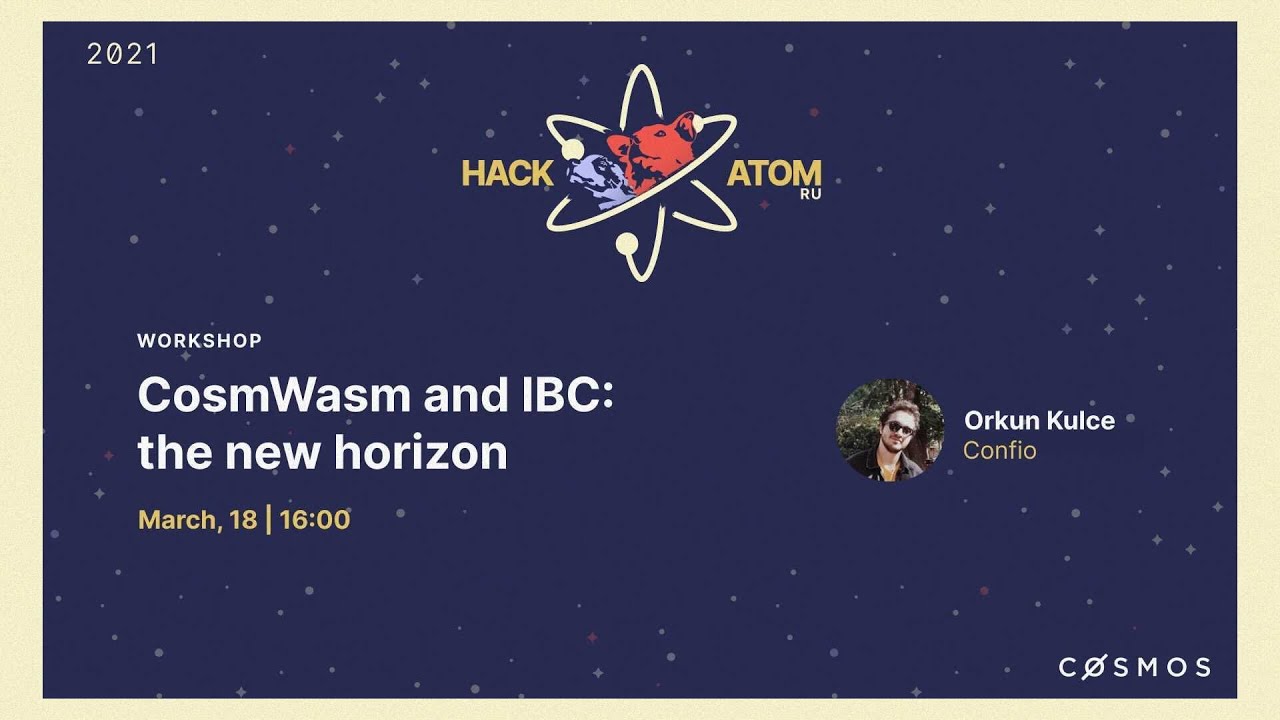 2021

HACK ATOM RU

WORKSHOP

CosmWasm and IBC: the new horizon

March, 18 | 16:00

Orkun Kulce
Confio

COSMOS